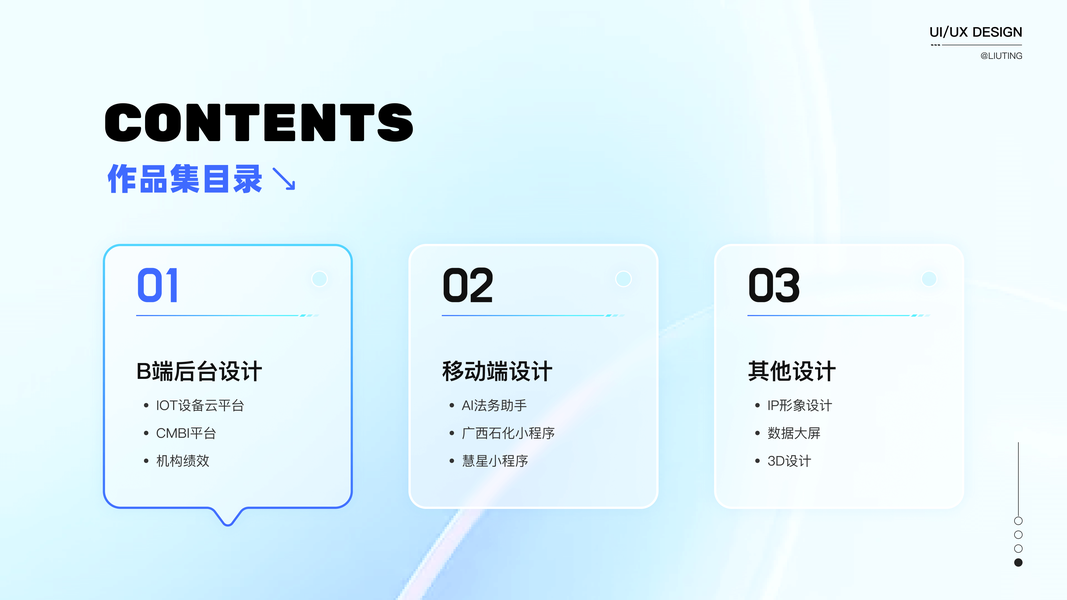 UI/UX DESIGN
@LIUTING

CONTENTS
作品集目录 ↘

01

B端后台设计
• IOT设备云平台
• CMBI平台
• 机构绩效

02

移动端设计
• AI法务助手
• 广西石化小程序
• 慧星小程序

03

其他设计
• IP形象设计
• 数据大屏
• 3D设计